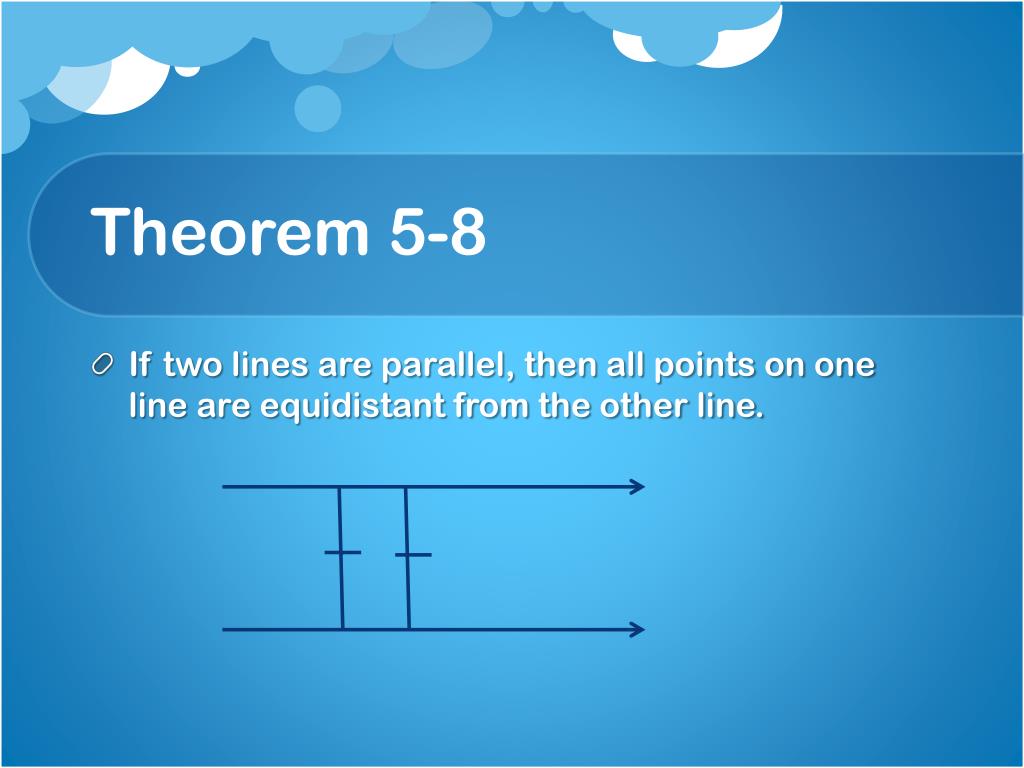 Theorem 5-8

If two lines are parallel, then all points on one line are equidistant from the other line.